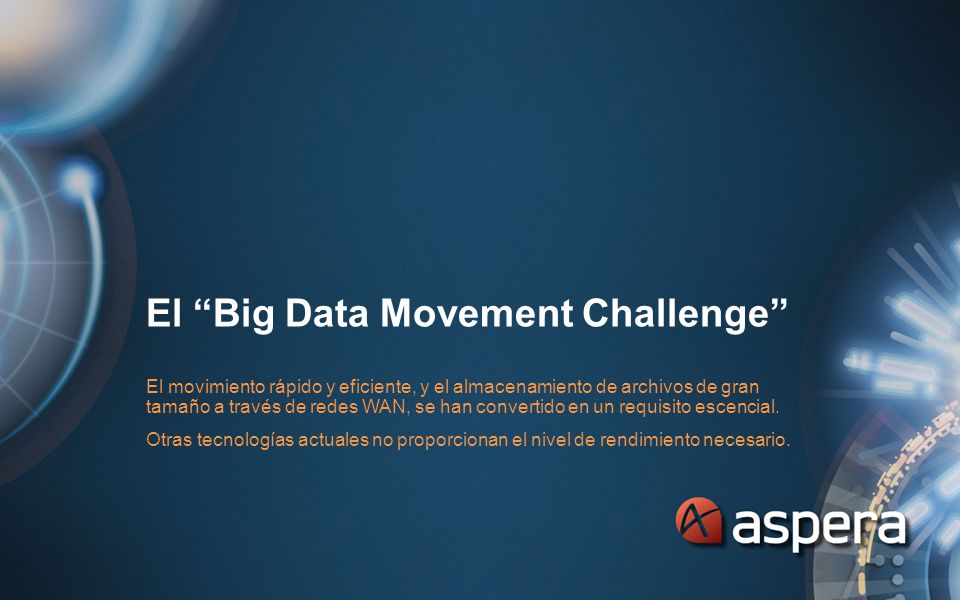 El “Big Data Movement Challenge”

El movimiento rápido y eficiente, y el almacenamiento de archivos de gran tamaño a través de redes WAN, se han convertido en un requisito escencial.

Otras tecnologías actuales no proporcionan el nivel de rendimiento necesario.

aspera